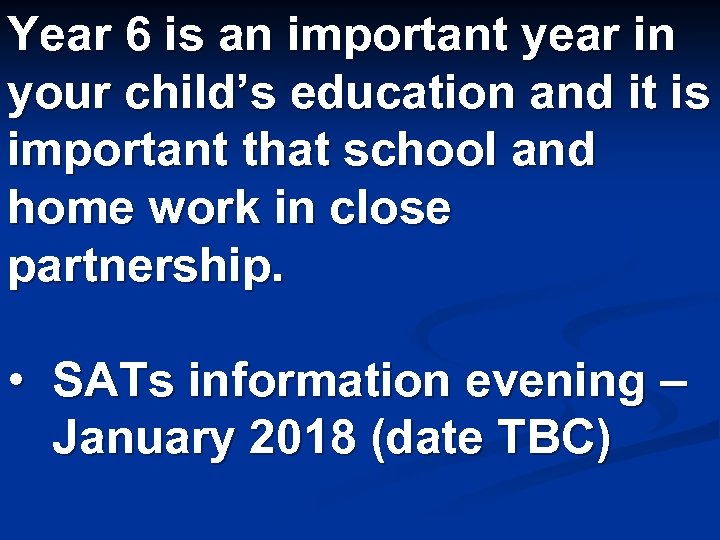 Year 6 is an important year in your child’s education and it is important that school and home work in close partnership.

• SATs information evening – January 2018 (date TBC)